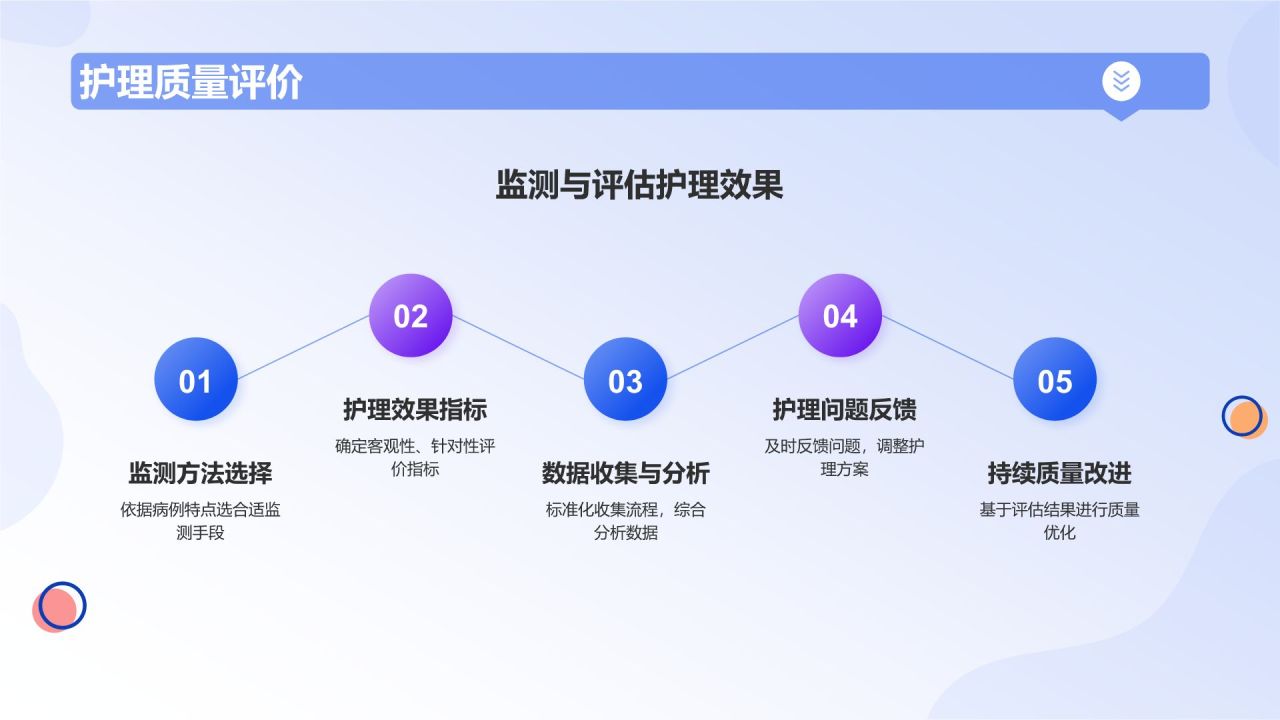 护理质量评价

监测与评估护理效果

01

监测方法选择

依据病例特点选合适监测手段

02

护理效果指标

确定客观性、针对性评价指标

03

数据收集与分析

标准化收集流程，综合分析数据

04

护理问题反馈

及时反馈问题，调整护理方案

05

持续质量改进

基于评估结果进行质量优化